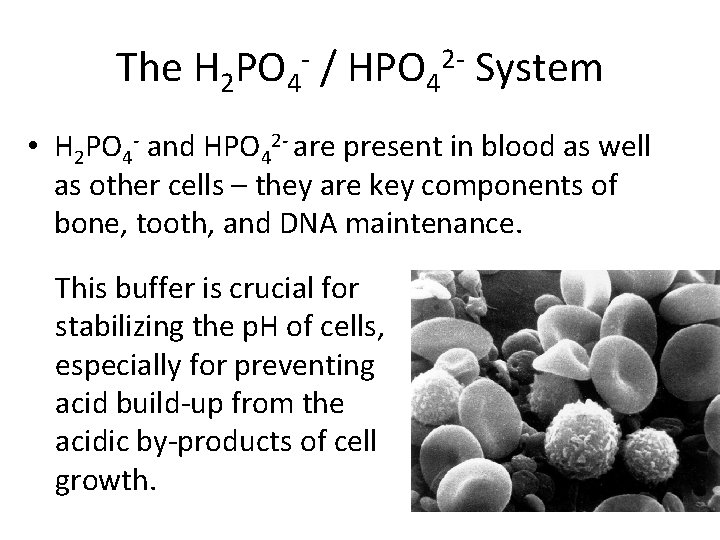 The $H_2PO_4^-$ / $HPO_4^{2-}$ System

• $H_2PO_4^-$ and $HPO_4^{2-}$ are present in blood as well as other cells – they are key components of bone, tooth, and DNA maintenance.

This buffer is crucial for stabilizing the pH of cells, especially for preventing acid build-up from the acidic by-products of cell growth.